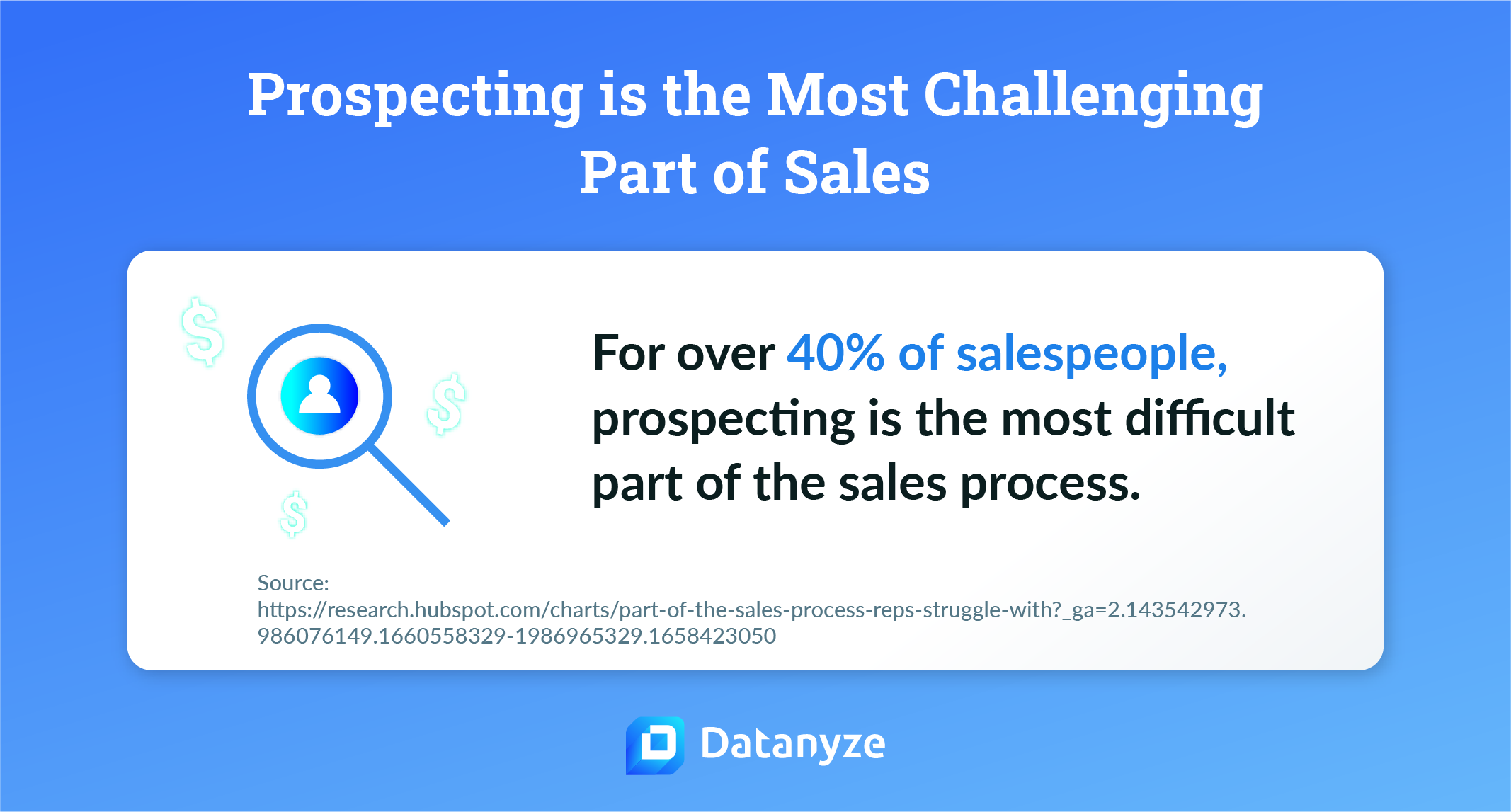 Prospecting is the Most Challenging Part of Sales

$

$

$

For over 40% of salespeople, prospecting is the most difficult part of the sales process.

Source:
https://research.hubspot.com/charts/part-of-the-sales-process-reps-struggle-with?_ga=2.143542973.986076149.1660558329-1986965329.1658423050

Datanyze